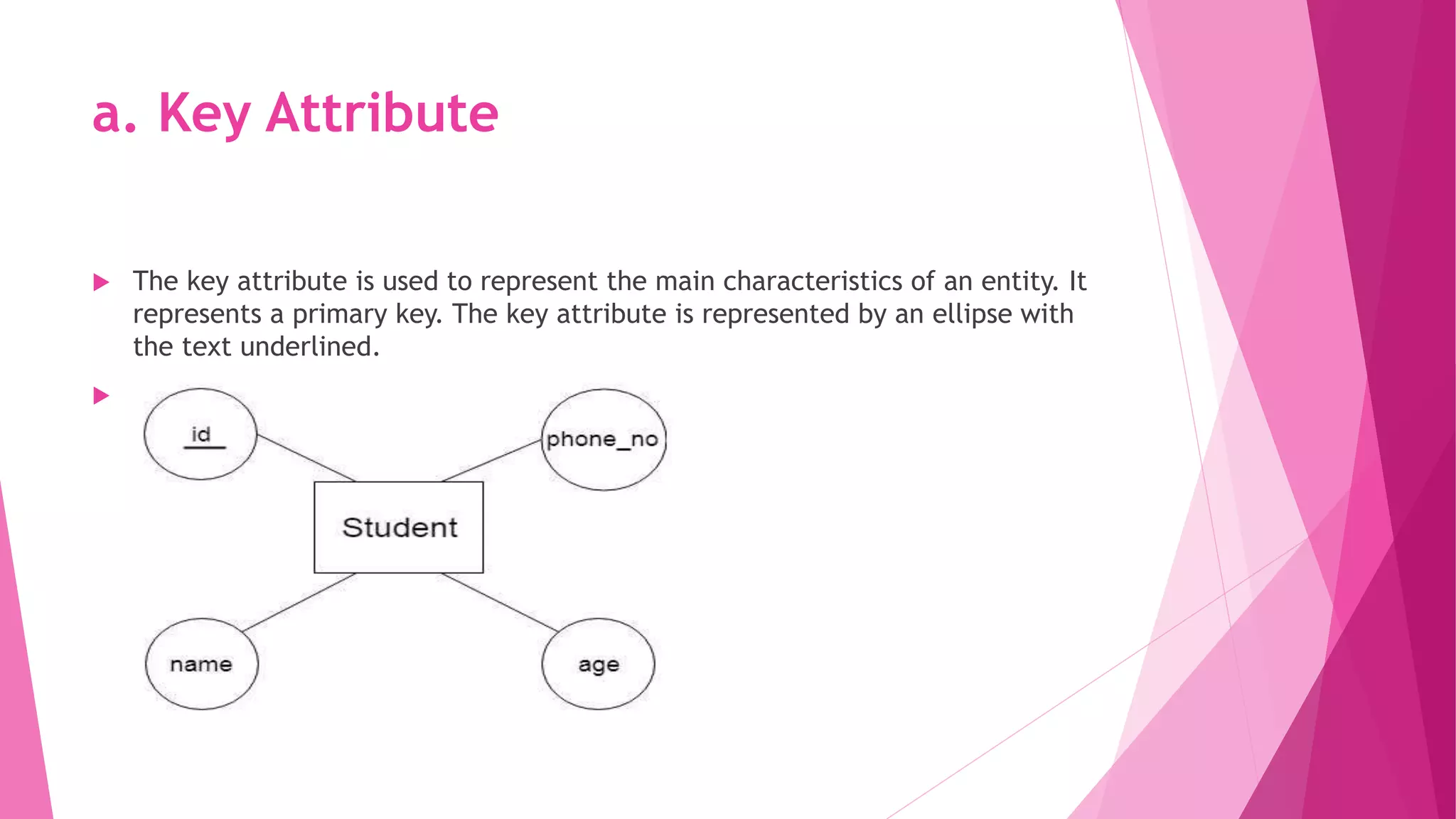 a. Key Attribute

The key attribute is used to represent the main characteristics of an entity. It represents a primary key. The key attribute is represented by an ellipse with the text underlined.

id

phone_no

Student

name

age